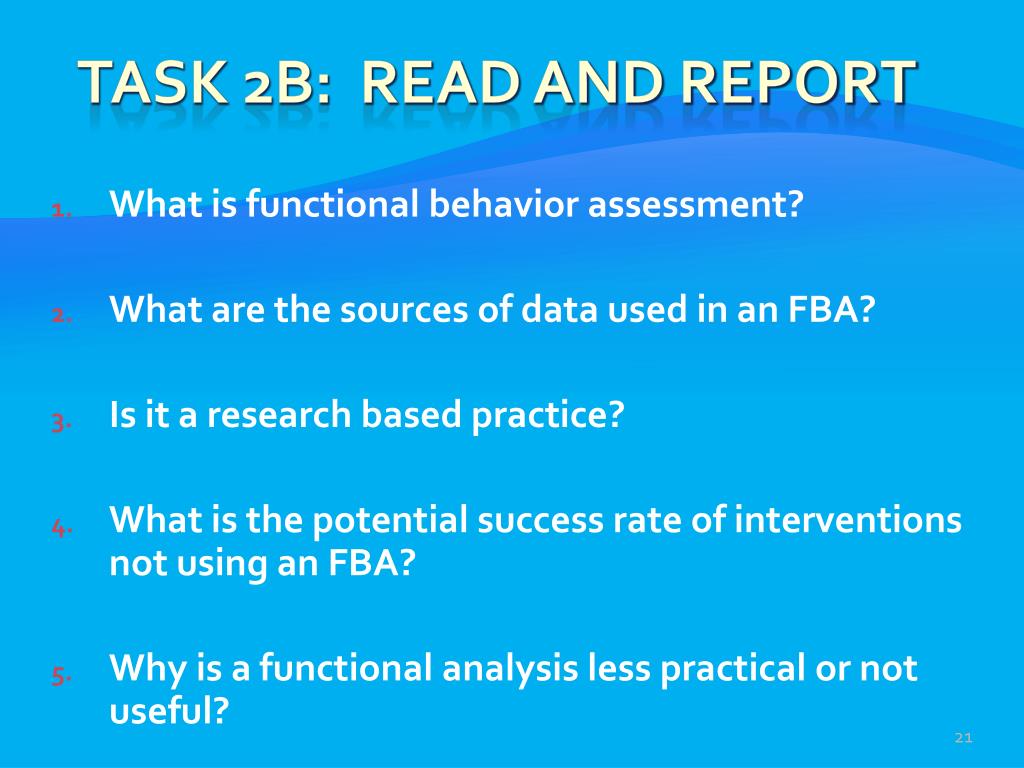 TASK 2B: READ AND REPORT

1. What is functional behavior assessment?

2. What are the sources of data used in an FBA?

3. Is it a research based practice?

4. What is the potential success rate of interventions not using an FBA?

5. Why is a functional analysis less practical or not useful?

21